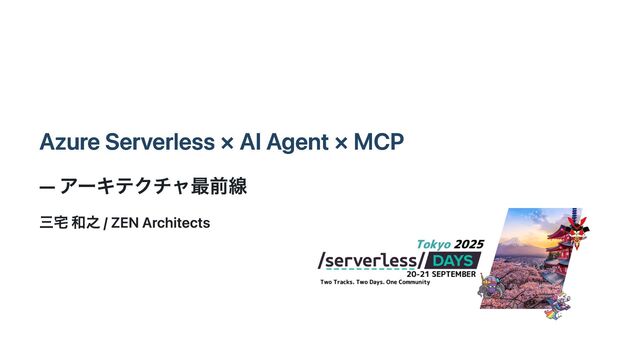 Azure Serverless × AI Agent × MCP

— アーキテクチャ最前線

三宅 和之 / ZEN Architects

Tokyo 2025
/serverless/ DAYS
20-21 SEPTEMBER
Two Tracks. Two Days. One Community